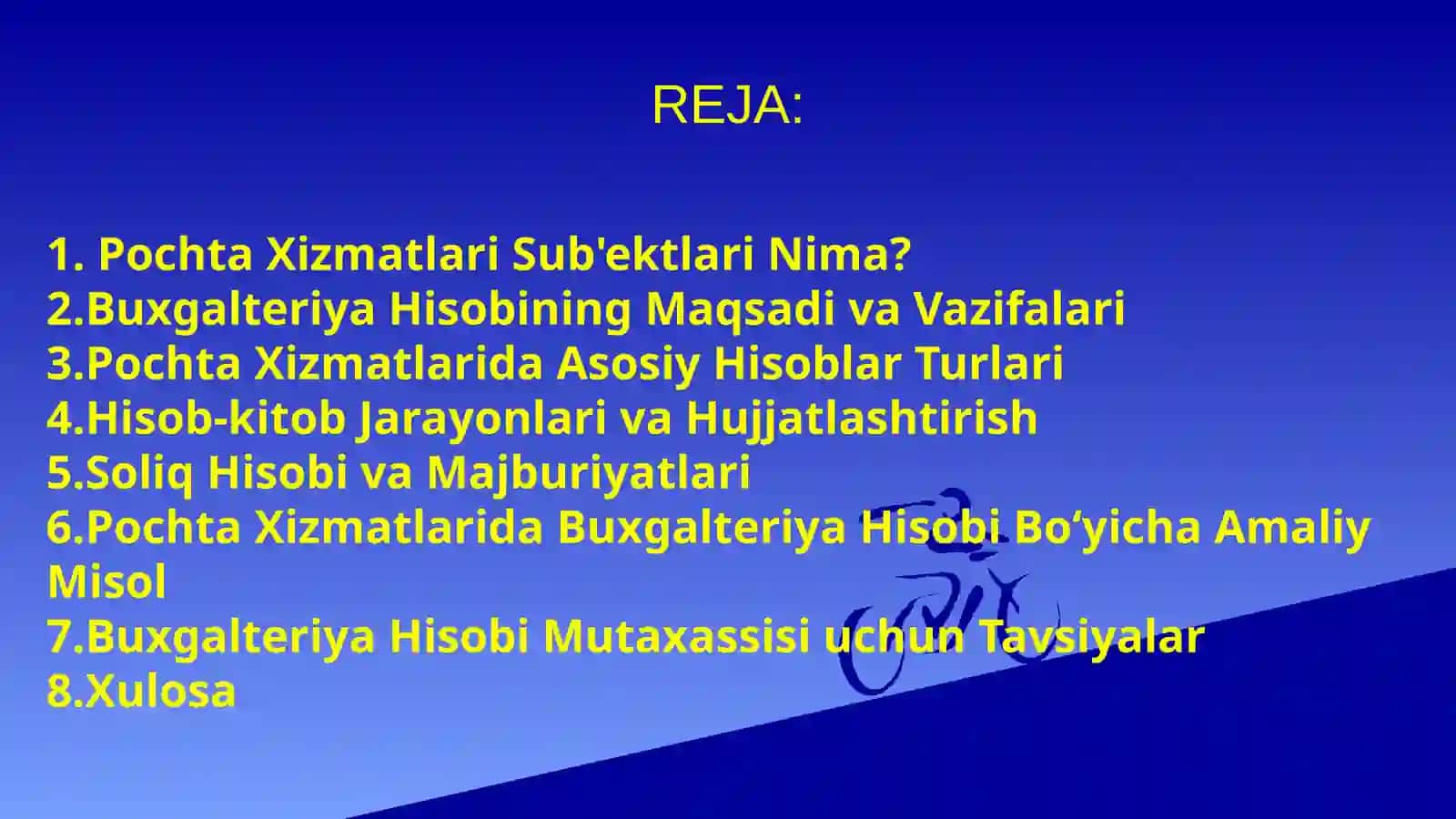 REJA:

1. Pochta Xizmatlari Sub'ektlari Nima?
2.Buxgalteriya Hisobining Maqsadi va Vazifalari
3.Pochta Xizmatlarida Asosiy Hisoblar Turlari
4.Hisob-kitob Jarayonlari va Hujjatlashtirish
5.Soliq Hisobi va Majburiyatlari
6.Pochta Xizmatlarida Buxgalteriya Hisobi Bo‘yicha Amaliy Misol
7.Buxgalteriya Hisobi Mutaxassisi uchun Tavsiyalar
8.Xulosa